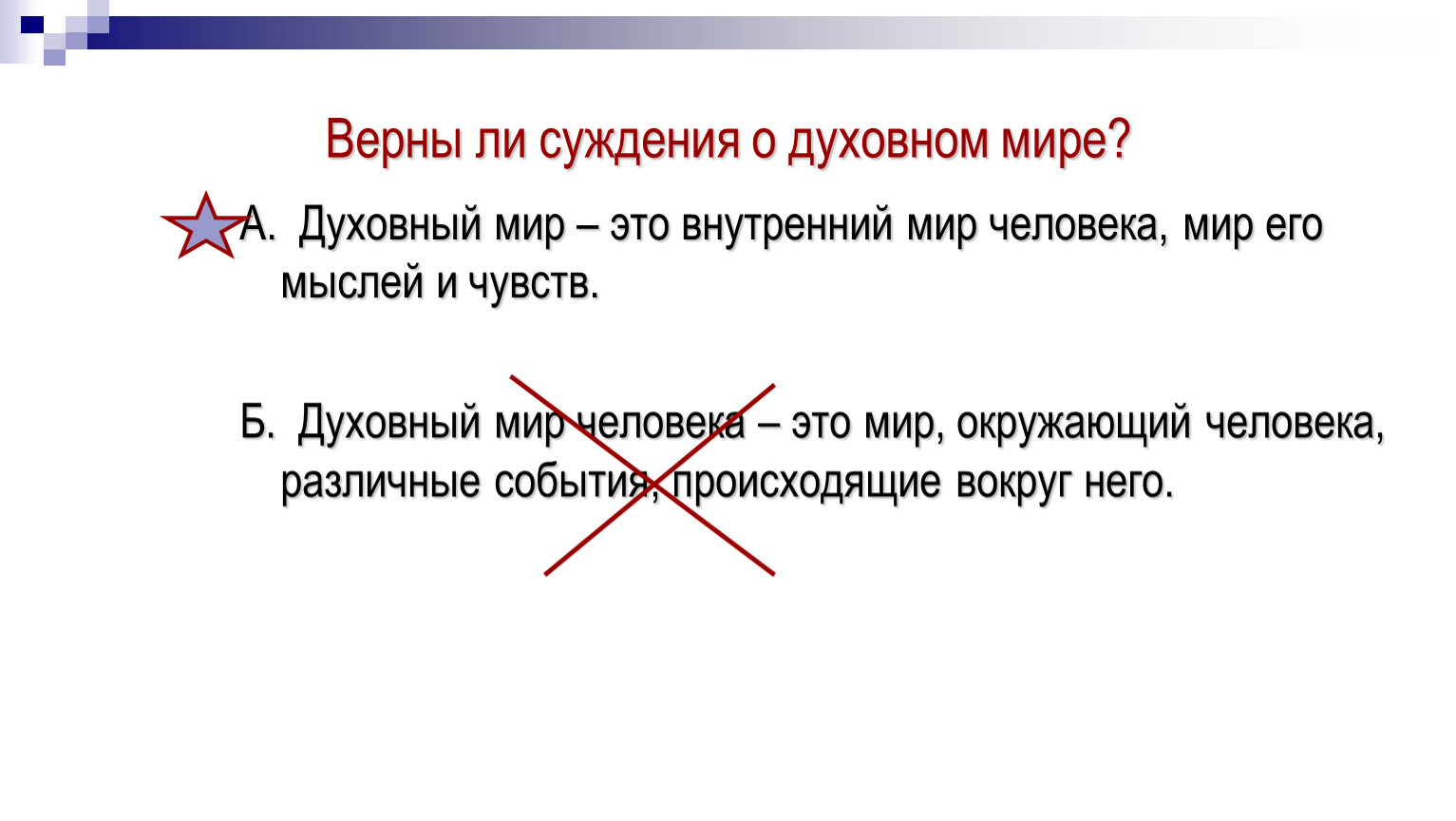 Верны ли суждения о духовном мире?

А. Духовный мир – это внутренний мир человека, мир его мыслей и чувств.

Б. Духовный мир человека – это мир, окружающий человека, различные события, происходящие вокруг него.